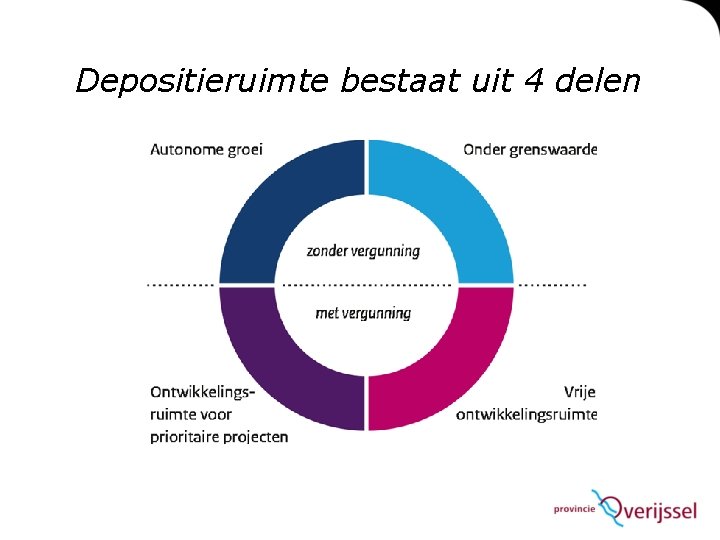 Depositieruimte bestaat uit 4 delen

Autonome groei

Onder grenswaarde

zonder vergunning

met vergunning

Ontwikkelingsruimte voor prioritaire projecten

Vrije ontwikkelingsruimte

provincie Overijssel